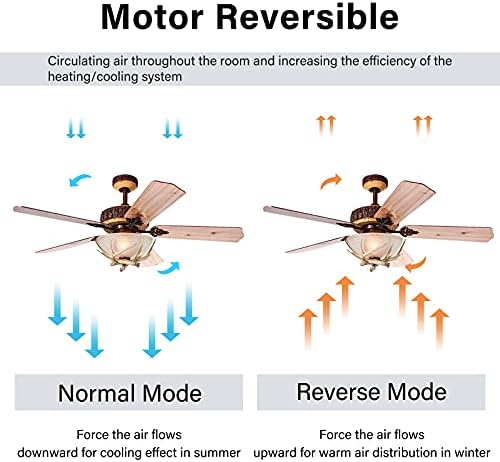 Motor Reversible

Circulating air throughout the room and increasing the efficiency of the heating/cooling system

Normal Mode

Force the air flows downward for cooling effect in summer

Reverse Mode

Force the air flows upward for warm air distribution in winter